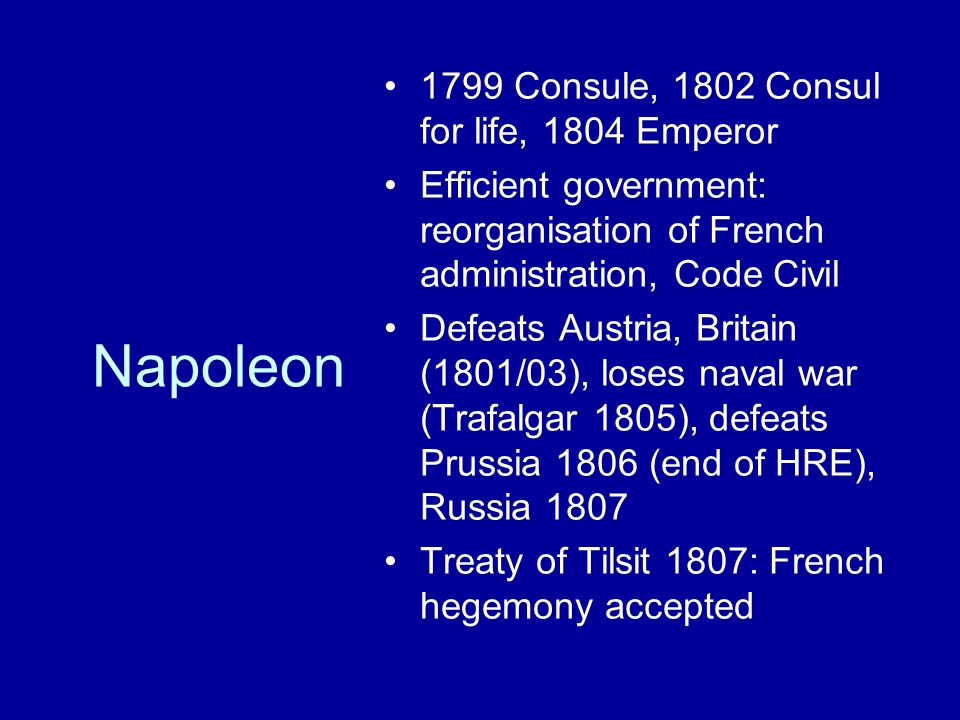 Napoleon

• 1799 Consule, 1802 Consul for life, 1804 Emperor
• Efficient government: reorganisation of French administration, Code Civil
• Defeats Austria, Britain (1801/03), loses naval war (Trafalgar 1805), defeats Prussia 1806 (end of HRE), Russia 1807
• Treaty of Tilsit 1807: French hegemony accepted